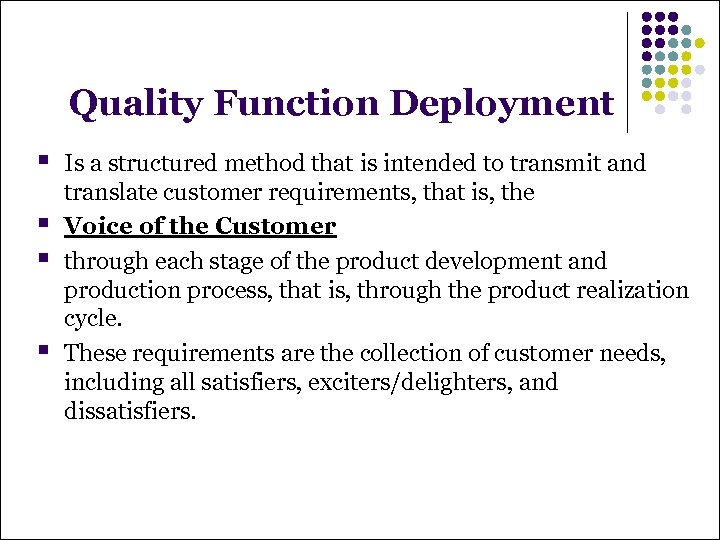 Quality Function Deployment

- Is a structured method that is intended to transmit and translate customer requirements, that is, the
- Voice of the Customer
- through each stage of the product development and production process, that is, through the product realization cycle.
- These requirements are the collection of customer needs, including all satisfiers, exciters/delighters, and dissatisfiers.